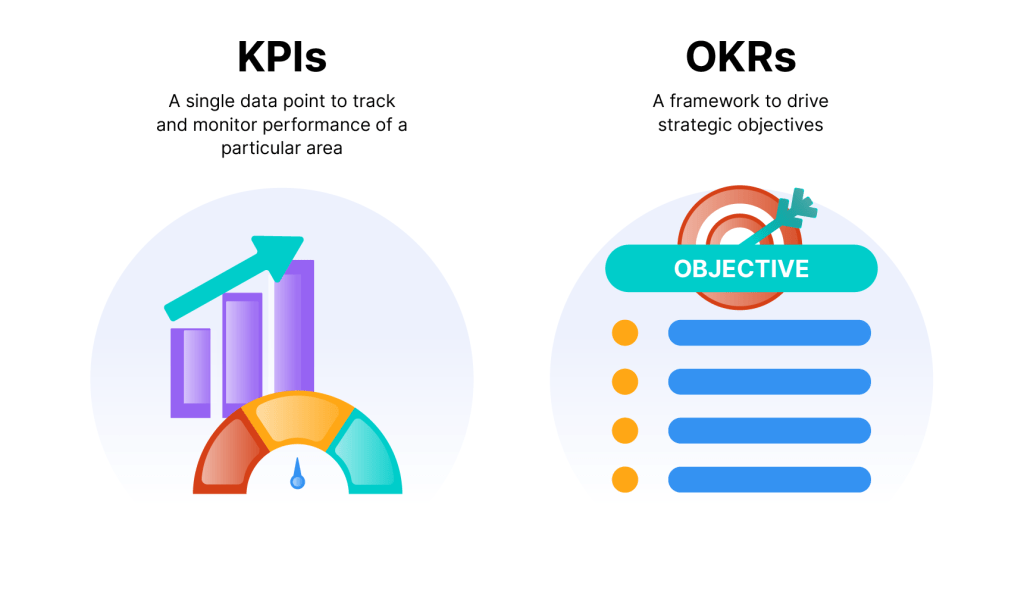 KPIs

A single data point to track and monitor performance of a particular area

OKRs

A framework to drive strategic objectives

OBJECTIVE